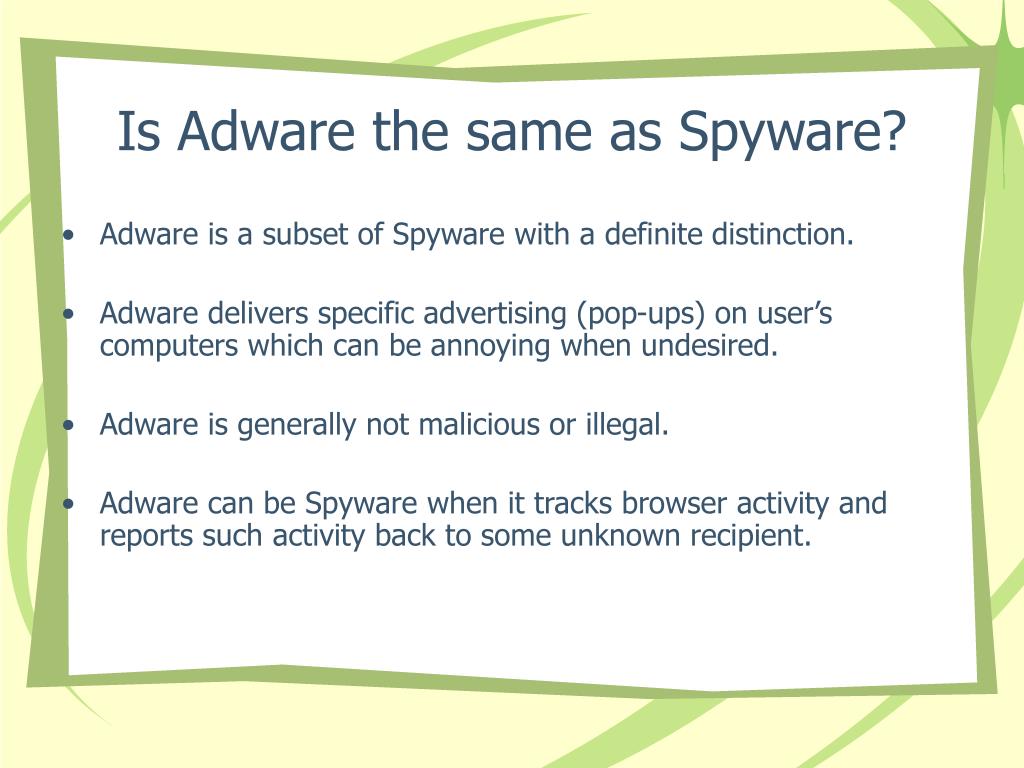 Is Adware the same as Spyware?

• Adware is a subset of Spyware with a definite distinction.

• Adware delivers specific advertising (pop-ups) on user’s computers which can be annoying when undesired.

• Adware is generally not malicious or illegal.

• Adware can be Spyware when it tracks browser activity and reports such activity back to some unknown recipient.